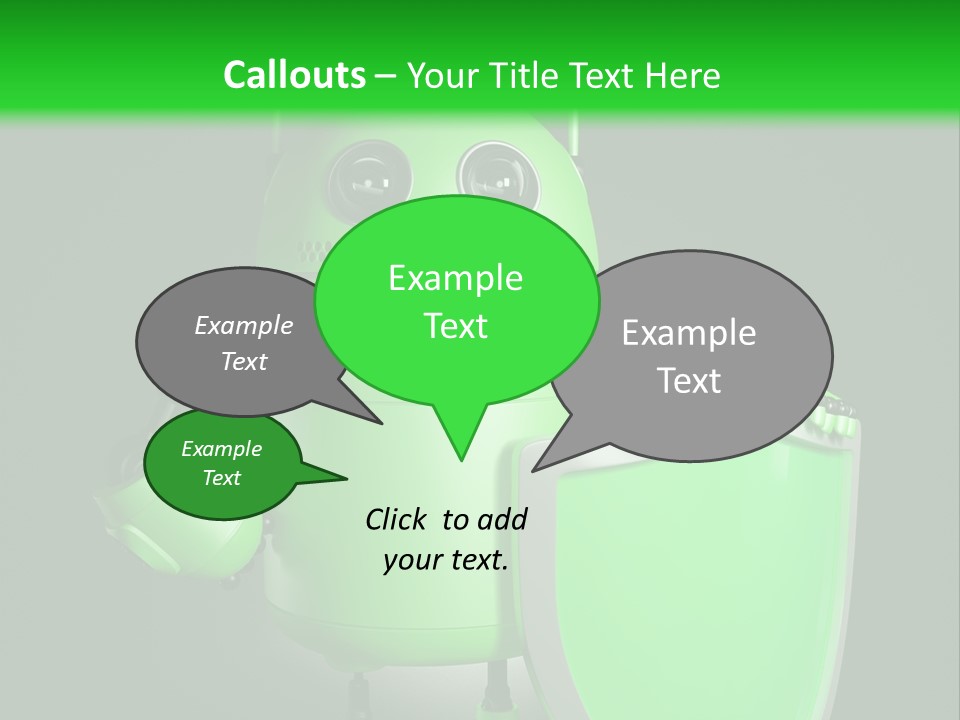 Callouts – Your Title Text Here

Example Text

Example Text

Example Text

Example Text

Click to add your text.